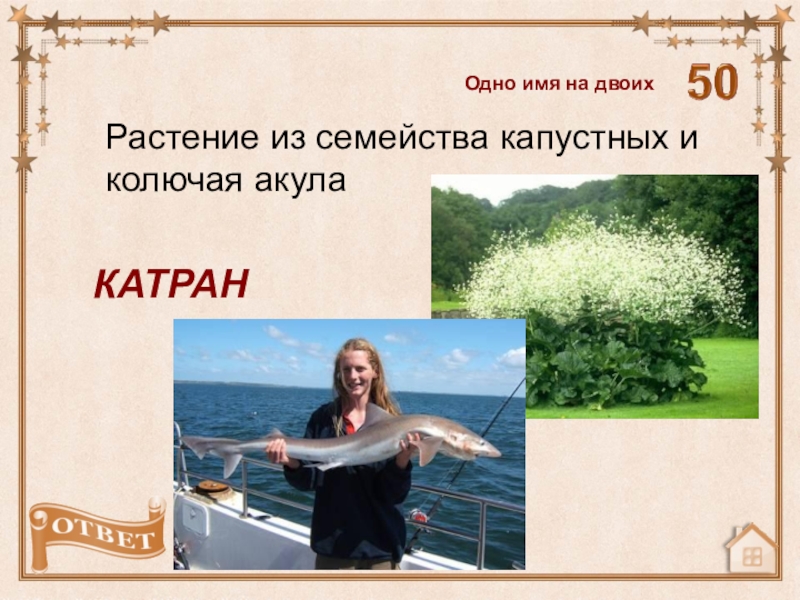 Одно имя на двоих 50

Растение из семейства капустных и колючая акула

КАТРАН

ОТВЕТ